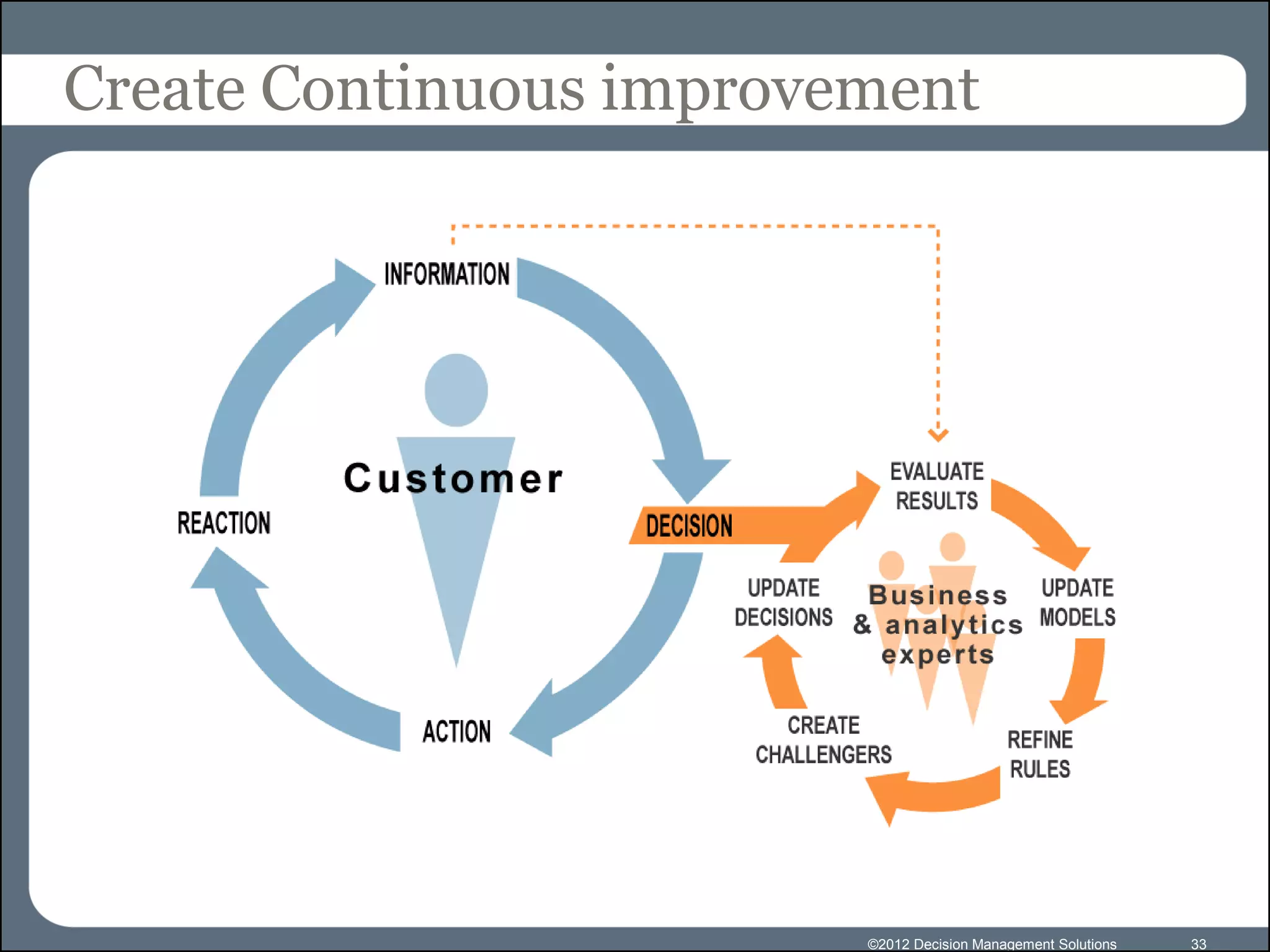 Create Continuous improvement

INFORMATION

Customer

REACTION

DECISION

ACTION

EVALUATE RESULTS

UPDATE MODELS

REFINE RULES

CREATE CHALLENGERS

UPDATE DECISIONS

Business & analytics experts

©2012 Decision Management Solutions

33